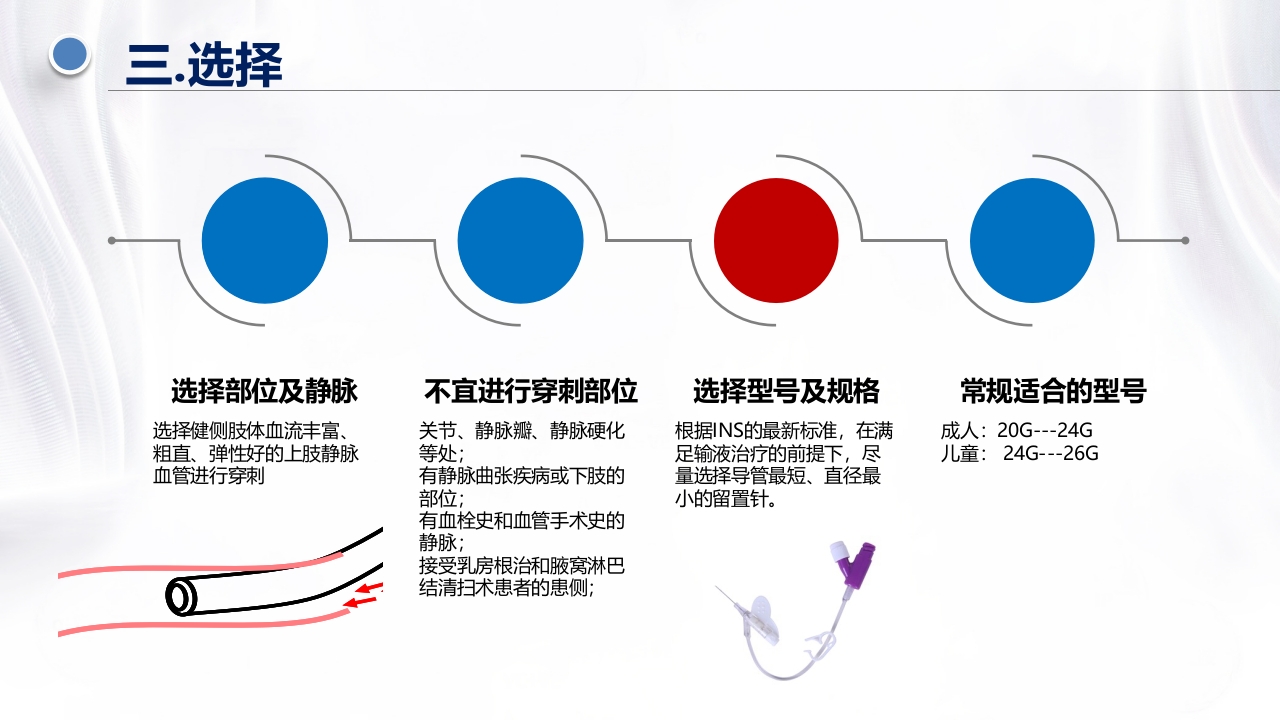 三.选择

选择部位及静脉

选择健侧肢体血流丰富、粗直、弹性好的上肢静脉血管进行穿刺

不宜进行穿刺部位

关节、静脉瓣、静脉硬化等处；
有静脉曲张疾病或下肢的部位；
有血栓史和血管手术史的静脉；
接受乳房根治和腋窝淋巴结清扫术患者的患侧；

选择型号及规格

根据INS的最新标准，在满足输液治疗的前提下，尽量选择导管最短、直径最小的留置针。

常规适合的型号

成人：20G---24G
儿童： 24G---26G